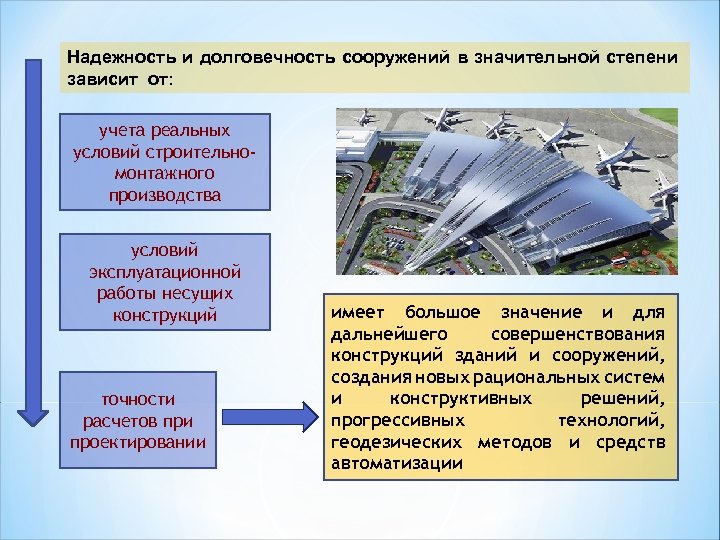 Надежность и долговечность сооружений в значительной степени зависит от:

учета реальных условий строительно-монтажного производства

условий эксплуатационной работы несущих конструкций

точности расчетов при проектировании

имеет большое значение и для дальнейшего совершенствования конструкций зданий и сооружений, создания новых рациональных систем и конструктивных решений, прогрессивных технологий, геодезических методов и средств автоматизации